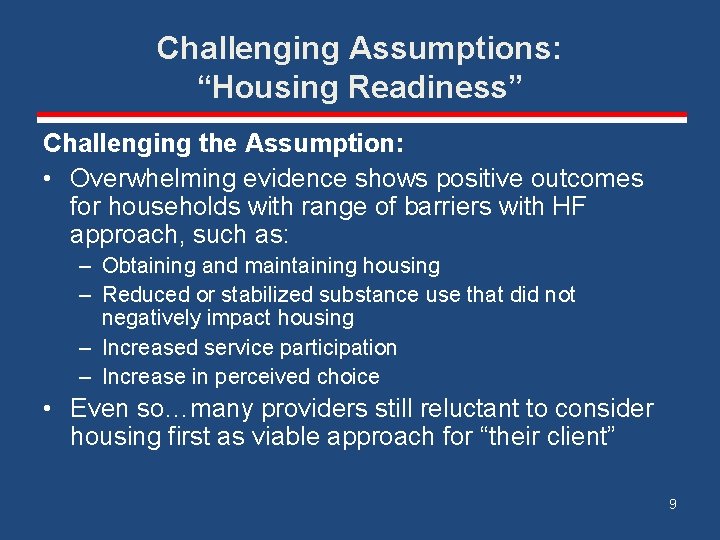 Challenging Assumptions: “Housing Readiness”

Challenging the Assumption:

• Overwhelming evidence shows positive outcomes for households with range of barriers with HF approach, such as:
– Obtaining and maintaining housing
– Reduced or stabilized substance use that did not negatively impact housing
– Increased service participation
– Increase in perceived choice

• Even so…many providers still reluctant to consider housing first as viable approach for “their client”

9